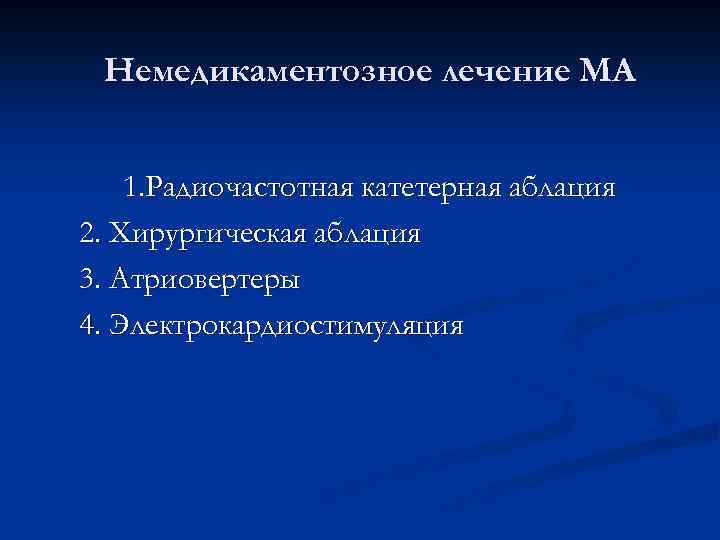 Немедикаментозное лечение МА

1.Радиочастотная катетерная аблация

2. Хирургическая аблация

3. Атриовертеры

4. Электрокардиостимуляция